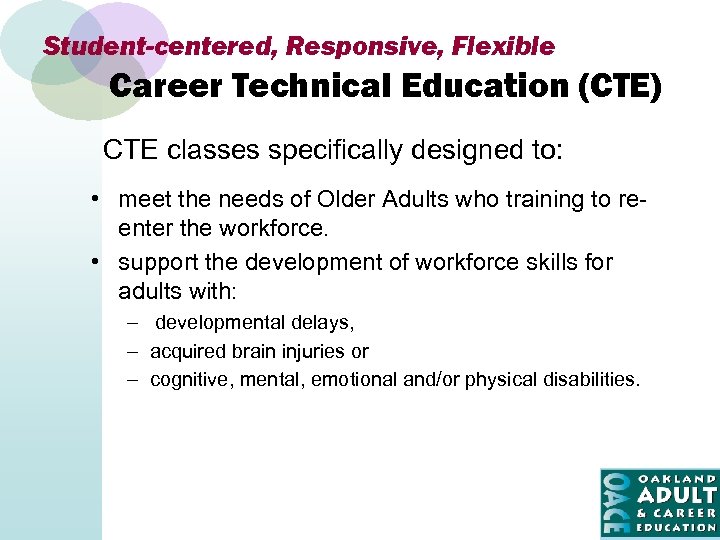 Student-centered, Responsive, Flexible

Career Technical Education (CTE)

CTE classes specifically designed to:

• meet the needs of Older Adults who training to re-enter the workforce.
• support the development of workforce skills for adults with:
– developmental delays,
– acquired brain injuries or
– cognitive, mental, emotional and/or physical disabilities.

OACE OAKLAND ADULT & CAREER EDUCATION